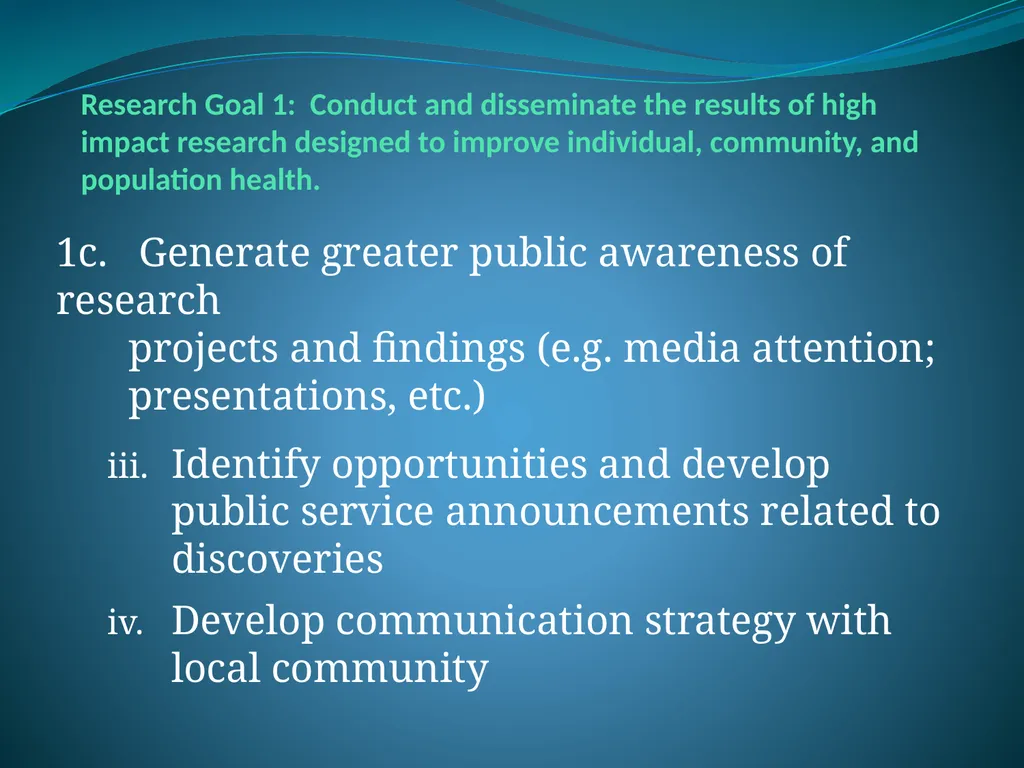 Research Goal 1: Conduct and disseminate the results of high impact research designed to improve individual, community, and population health.

1c. Generate greater public awareness of research projects and findings (e.g. media attention; presentations, etc.)

iii. Identify opportunities and develop public service announcements related to discoveries

iv. Develop communication strategy with local community